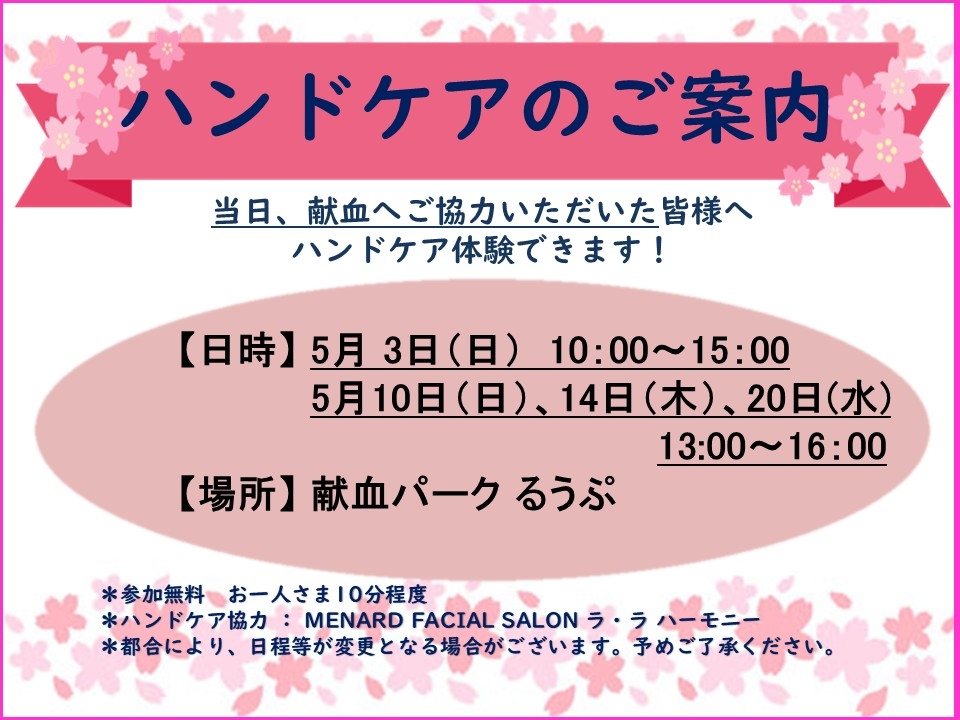 ハンドケアのご案内

当日、献血へご協力いただいた皆様へ
ハンドケア体験できます！

【日時】5月 3日（日） 10:00～15:00
5月10日（日）、14日（木）、20日（水）
13:00～16:00
【場所】献血パーク るうぷ

＊参加無料　お一人さま10分程度
＊ハンドケア協力 ： MENARD FACIAL SALON ラ・ラ ハーモニー
＊都合により、日程等が変更となる場合がございます。予めご了承ください。